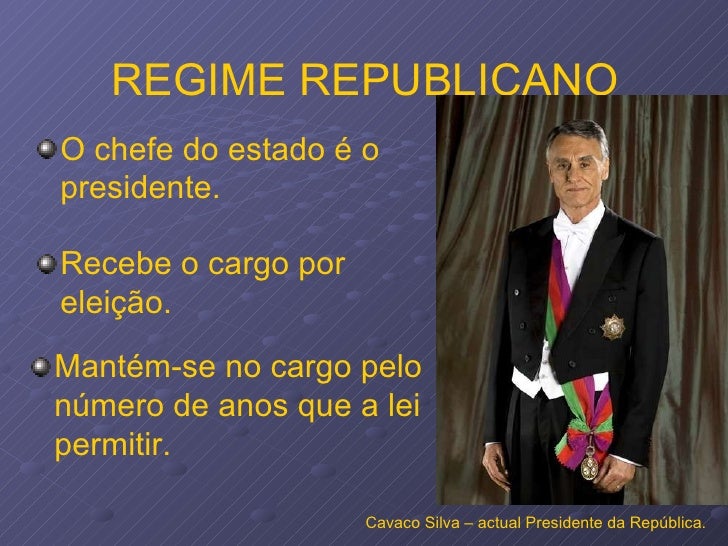 REGIME REPUBLICANO

O chefe do estado é o presidente.

Recebe o cargo por eleição.

Mantém-se no cargo pelo número de anos que a lei permitir.

Cavaco Silva – actual Presidente da República.